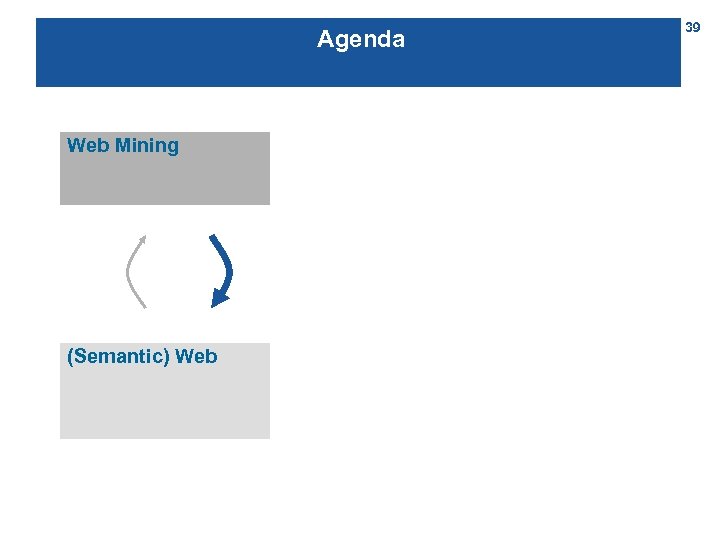 Agenda

39

Web Mining

(Semantic) Web